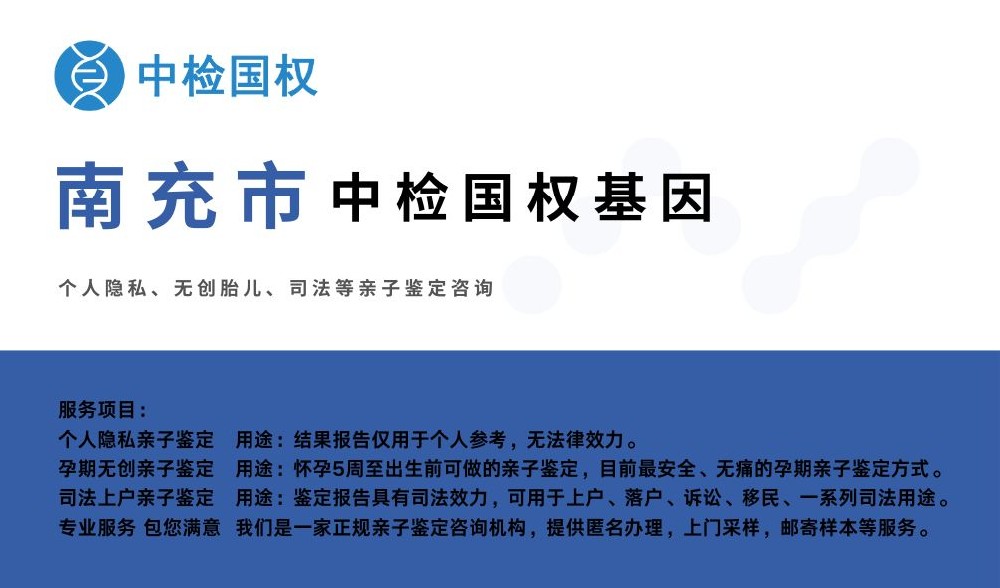 中检国权

南充市 中检国权基因

个人隐私、无创胎儿、司法等亲子鉴定咨询

服务项目：
个人隐私亲子鉴定 用途：结果报告仅用于个人参考，无法律效力。
孕期无创亲子鉴定 用途：怀孕5周至出生前可做的亲子鉴定，目前最安全、无痛的孕期亲子鉴定方式。
司法上户亲子鉴定 用途：鉴定报告具有司法效力，可用于上户、落户、诉讼、移民、一系列司法用途。
专业服务 包您满意 我们是一家正规亲子鉴定咨询机构，提供匿名办理，上门采样，邮寄样本等服务。